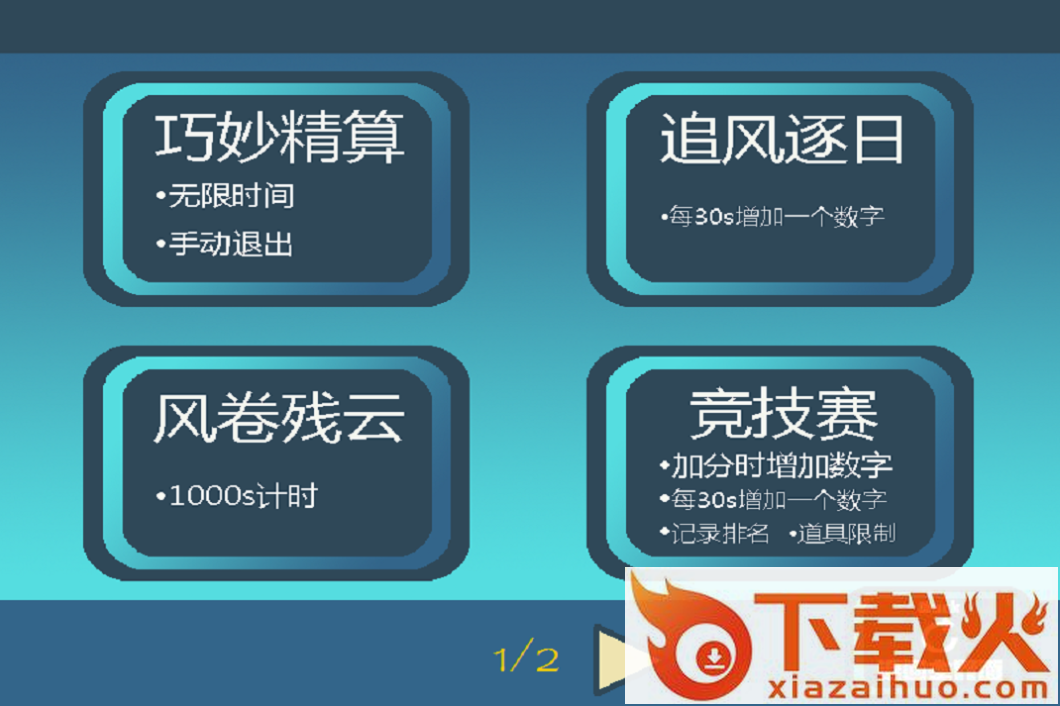 巧妙精算
•无限时间
•手动退出

追风逐日
•每30s增加一个数字

风卷残云
•1000s计时

竞技赛
•加分时增加数字
•每30s增加一个数字
•记录排名 •道具限制

1/2

下载火
xiazaihuo.com